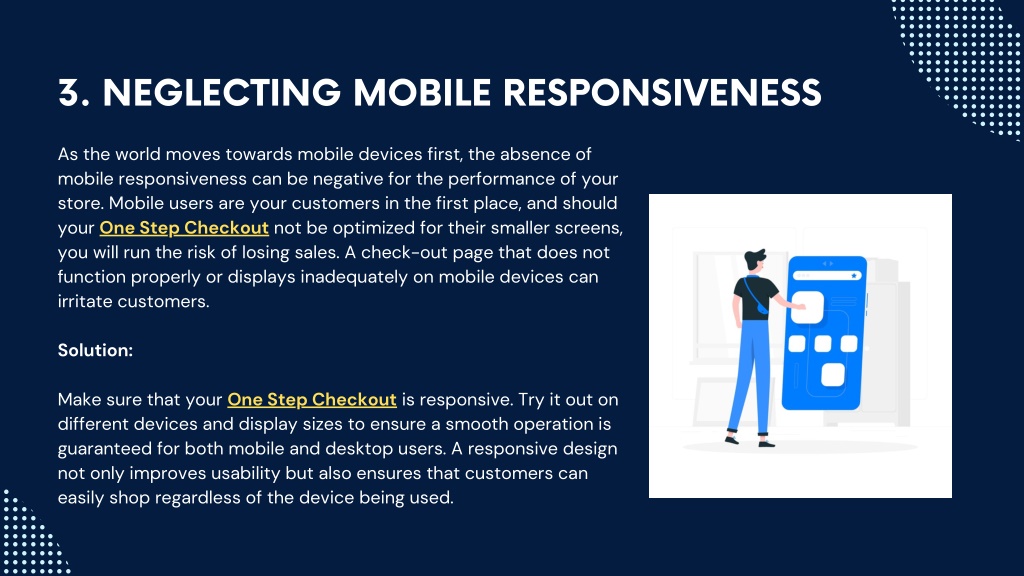 3. NEGLECTING MOBILE RESPONSIVENESS

As the world moves towards mobile devices first, the absence of mobile responsiveness can be negative for the performance of your store. Mobile users are your customers in the first place, and should your One Step Checkout not be optimized for their smaller screens, you will run the risk of losing sales. A check-out page that does not function properly or displays inadequately on mobile devices can irritate customers.

Solution:

Make sure that your One Step Checkout is responsive. Try it out on different devices and display sizes to ensure a smooth operation is guaranteed for both mobile and desktop users. A responsive design not only improves usability but also ensures that customers can easily shop regardless of the device being used.